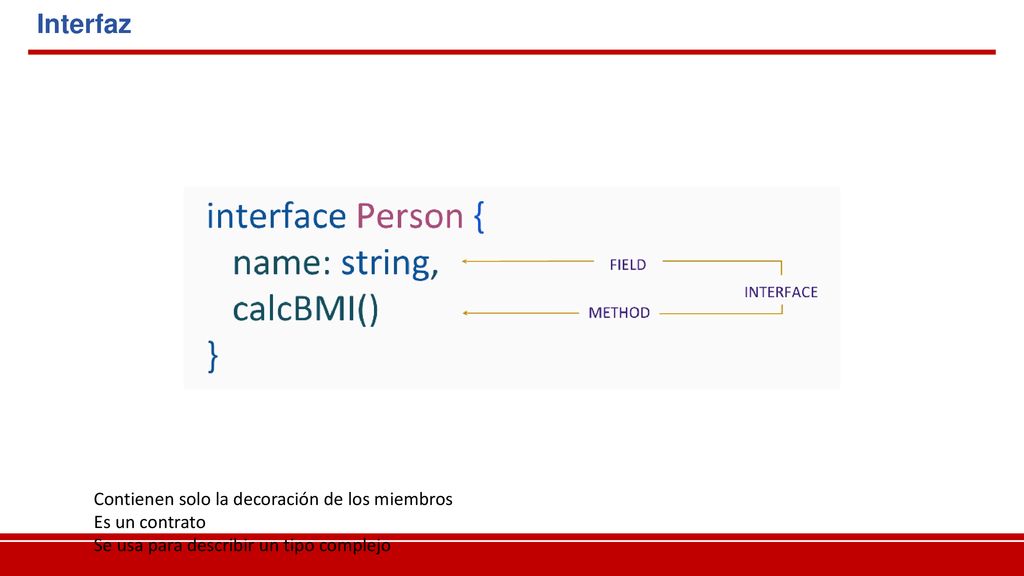 Interfaz

interface Person {
  name: string,
  calcBMI()
}

FIELD
METHOD
INTERFACE

Contienen solo la decoración de los miembros
Es un contrato
Se usa para describir un tipo complejo